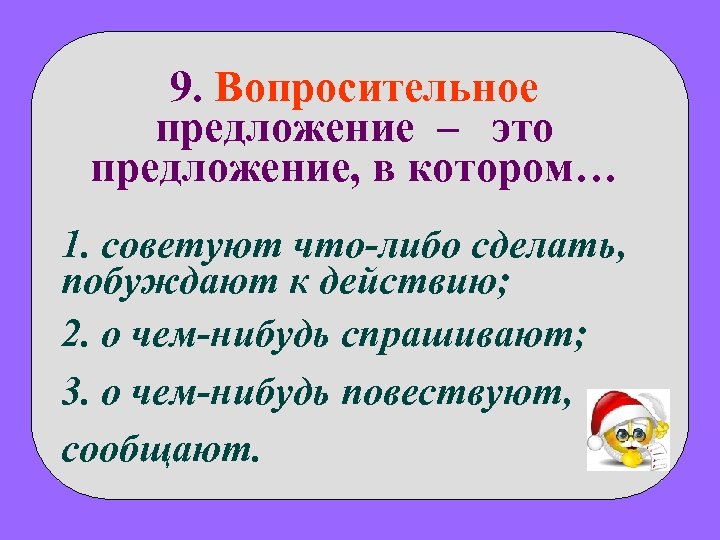 9. Вопросительное предложение – это предложение, в котором…

1. советуют что-либо сделать, побуждают к действию;

2. о чем-нибудь спрашивают;

3. о чем-нибудь повествуют, сообщают.